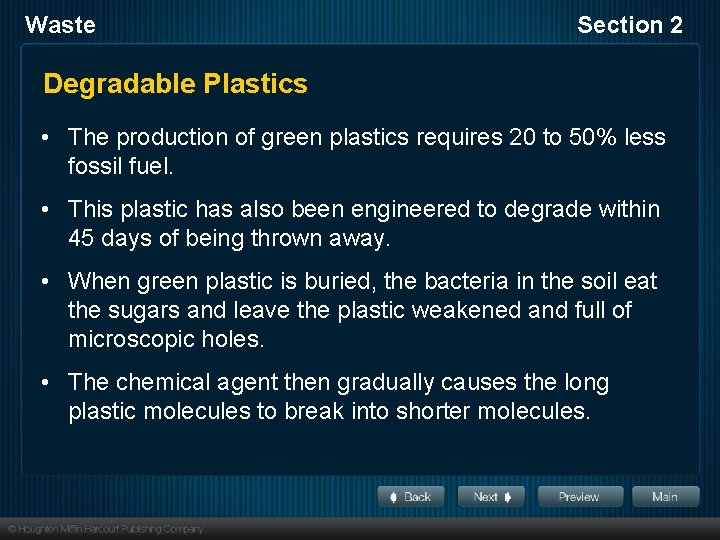 Waste

Section 2

Degradable Plastics

• The production of green plastics requires 20 to 50% less fossil fuel.

• This plastic has also been engineered to degrade within 45 days of being thrown away.

• When green plastic is buried, the bacteria in the soil eat the sugars and leave the plastic weakened and full of microscopic holes.

• The chemical agent then gradually causes the long plastic molecules to break into shorter molecules.

Back Next Preview Main

© Houghton Mifflin Harcourt Publishing Company